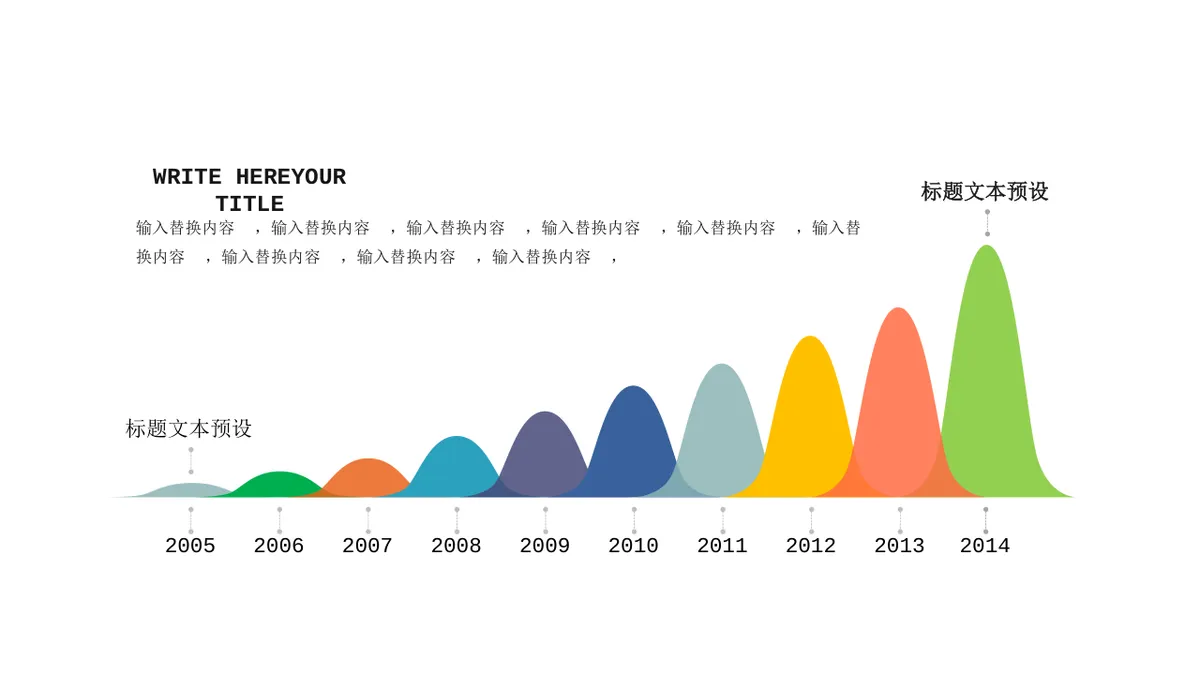 WRITE HEREYOUR TITLE

输入替换内容 ，输入替换内容 ，输入替换内容 ，输入替换内容 ，输入替换内容 ，输入替换内容 ，输入替换内容 ，输入替换内容 ，输入替换内容 ，

标题文本预设

标题文本预设

2005 2006 2007 2008 2009 2010 2011 2012 2013 2014